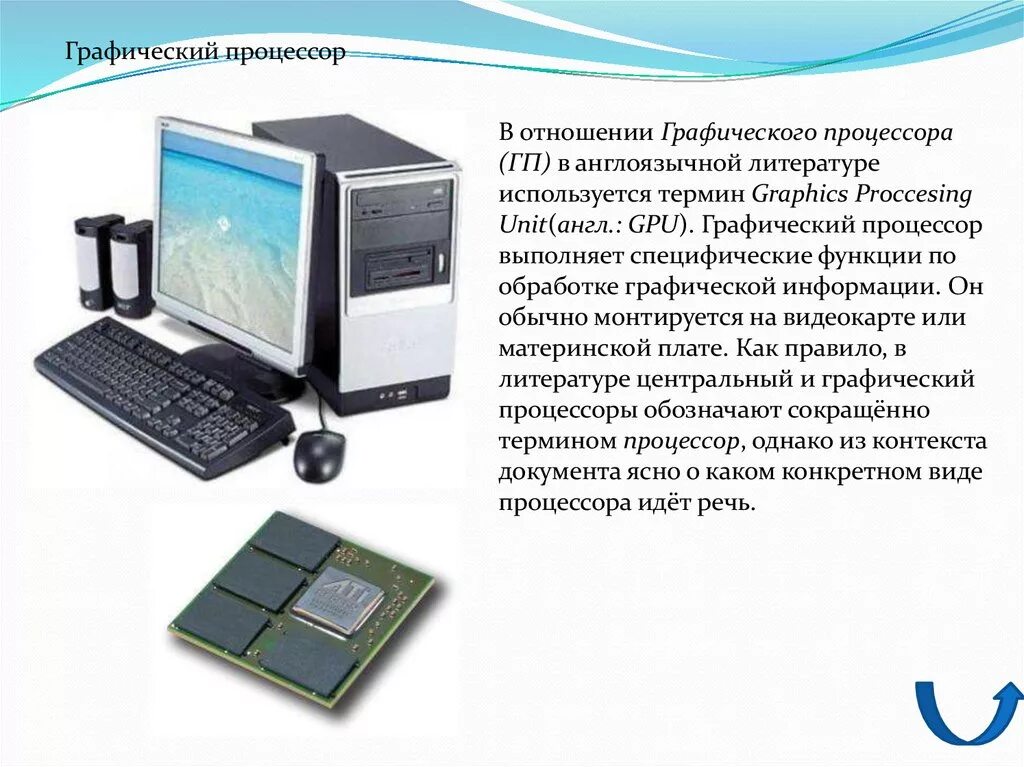 Графический процессор

В отношении Графического процессора (ГП) в англоязычной литературе используется термин Graphics Proccesing Unit(англ.: GPU). Графический процессор выполняет специфические функции по обработке графической информации. Он обычно монтируется на видеокарте или материнской плате. Как правило, в литературе центральный и графический процессоры обозначают сокращённо термином процессор, однако из контекста документа ясно о каком конкретном виде процессора идёт речь.

ATI